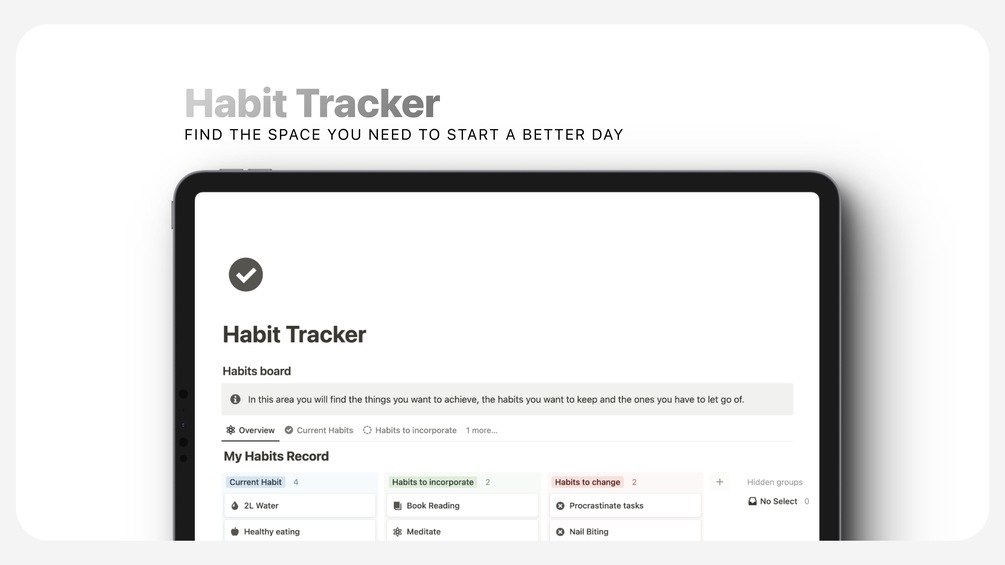 Habit Tracker
FIND THE SPACE YOU NEED TO START A BETTER DAY

Habit Tracker

Habits board

In this area you will find the things you want to achieve, the habits you want to keep and the ones you have to let go of.

Overview  Current Habits  Habits to incorporate  1 more...

My Habits Record

Current Habit 4
2L Water
Healthy eating

Habits to incorporate 2
Book Reading
Meditate

Habits to change 2
Procrastinate tasks
Nail Biting

+

Hidden groups
No Select 0